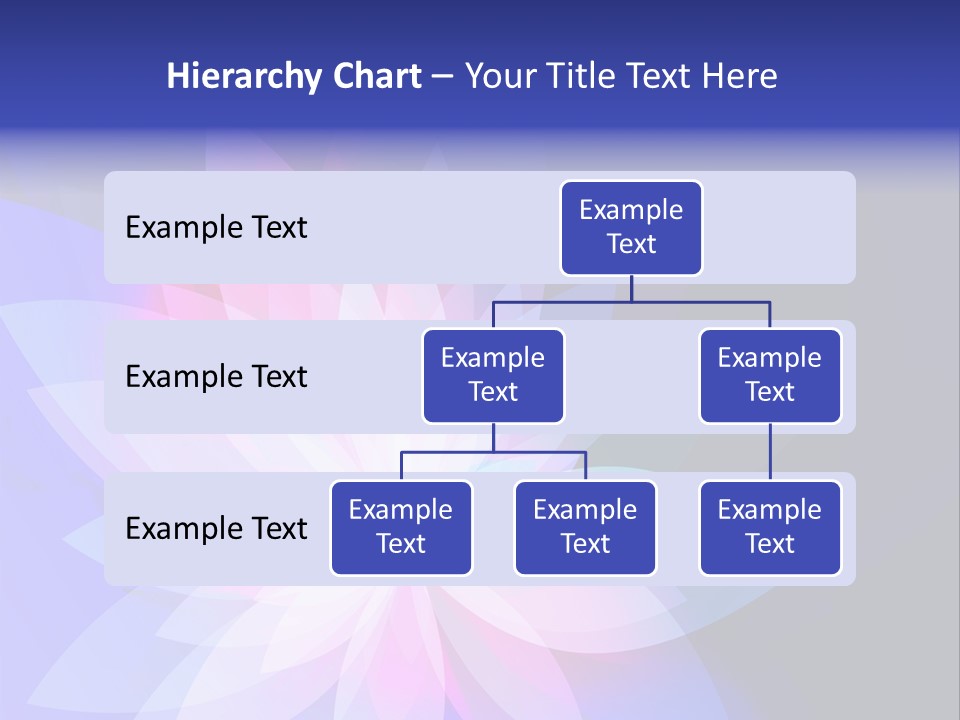 Hierarchy Chart – Your Title Text Here

Example Text

Example Text

Example Text

Example Text

Example Text

Example Text

Example Text

Example Text

Example Text